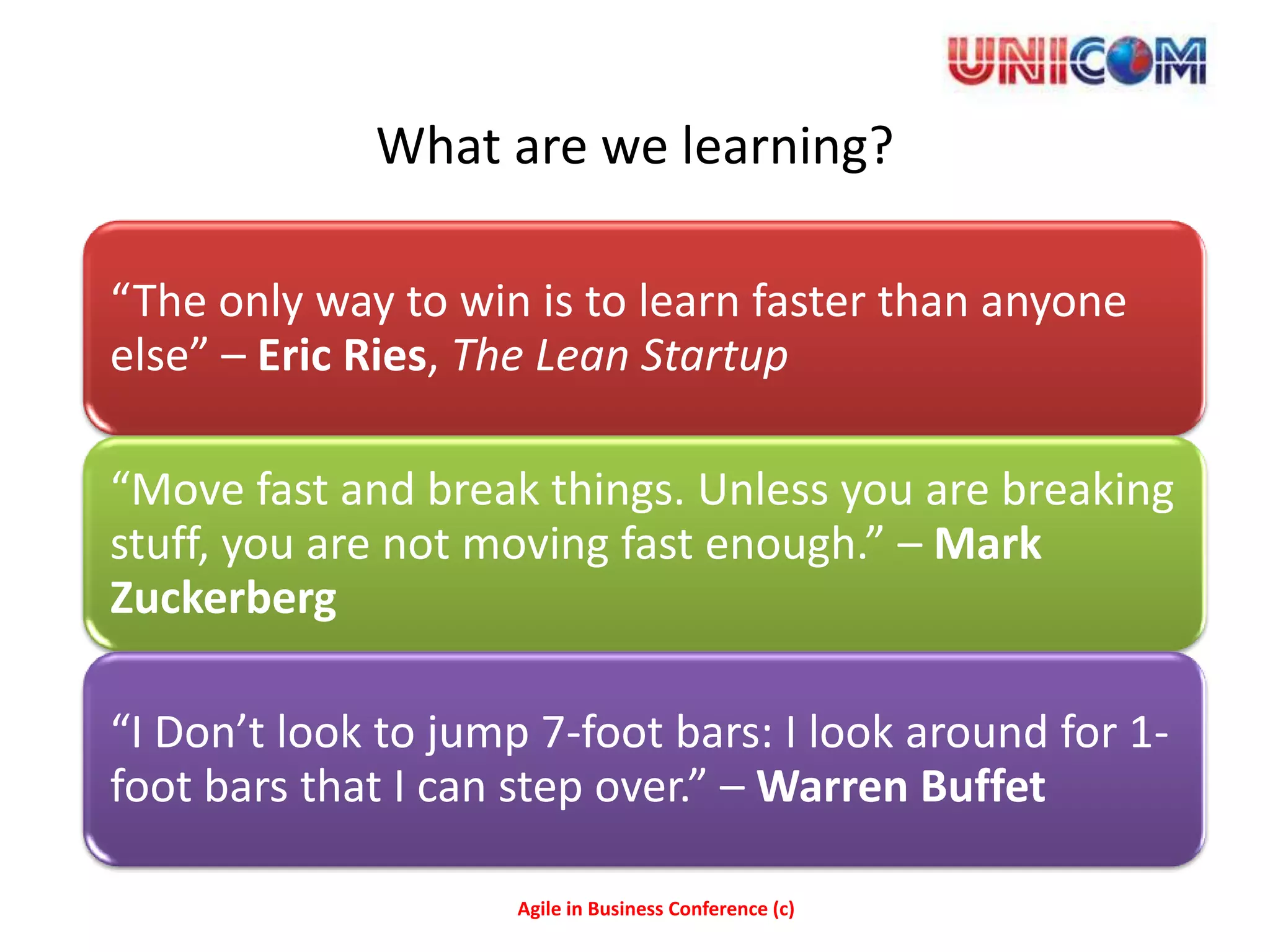 UNICOM

What are we learning?

“The only way to win is to learn faster than anyone else” – Eric Ries, The Lean Startup

“Move fast and break things. Unless you are breaking stuff, you are not moving fast enough.” – Mark Zuckerberg

“I Don’t look to jump 7-foot bars: I look around for 1-foot bars that I can step over.” – Warren Buffet

Agile in Business Conference (c)